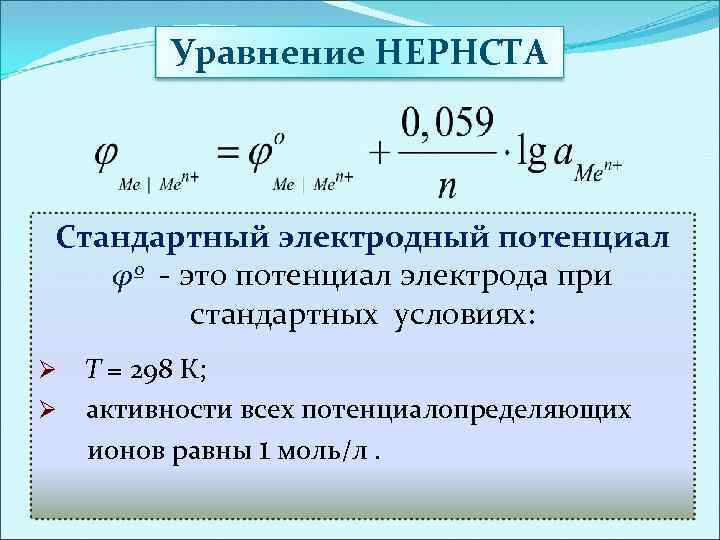 Уравнение НЕРНСТА

$\varphi_{Me \mid Me^{n+}} = \varphi^{o}_{Me \mid Me^{n+}} + \frac{0,059}{n} \cdot \lg a_{Me^{n+}}$

Стандартный электродный потенциал $\varphi^{o}$ - это потенциал электрода при стандартных условиях:

➢ $T$ = 298 К;

➢ активности всех потенциалопределяющих ионов равны 1 моль/л .